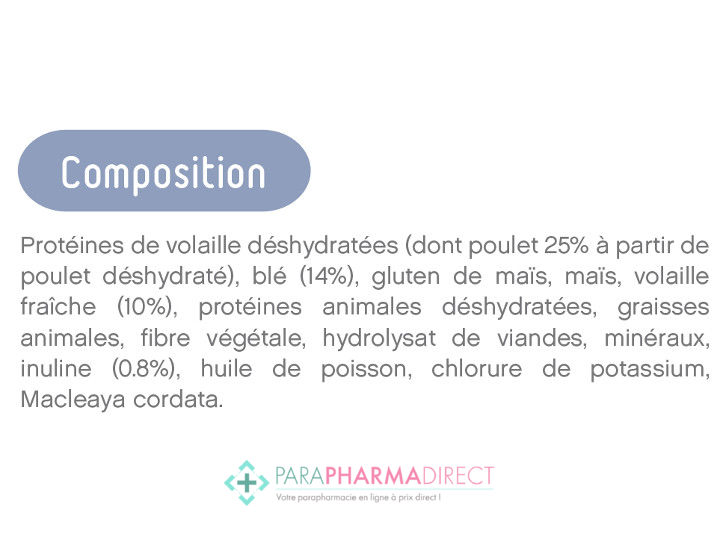 Composition

Protéines de volaille déshydratées (dont poulet 25% à partir de poulet déshydraté), blé (14%), gluten de maïs, maïs, volaille fraîche (10%), protéines animales déshydratées, graisses animales, fibre végétale, hydrolysat de viandes, minéraux, inuline (0.8%), huile de poisson, chlorure de potassium, Macleaya cordata.

PARAPHARMADIRECT
Votre parapharmacie en ligne à prix direct !